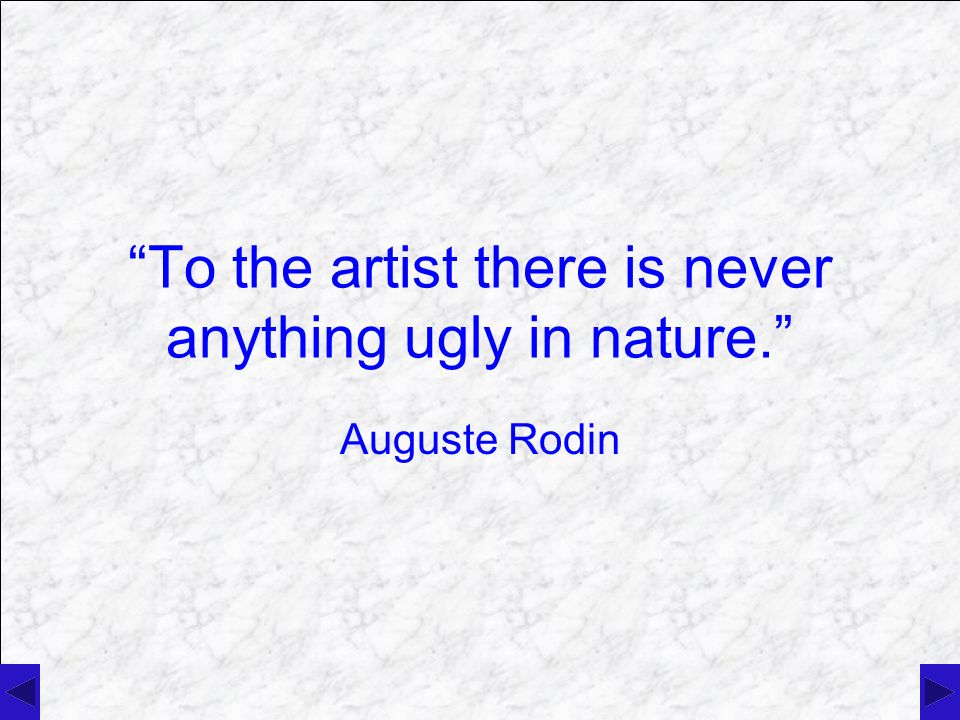 “To the artist there is never anything ugly in nature.”

Auguste Rodin